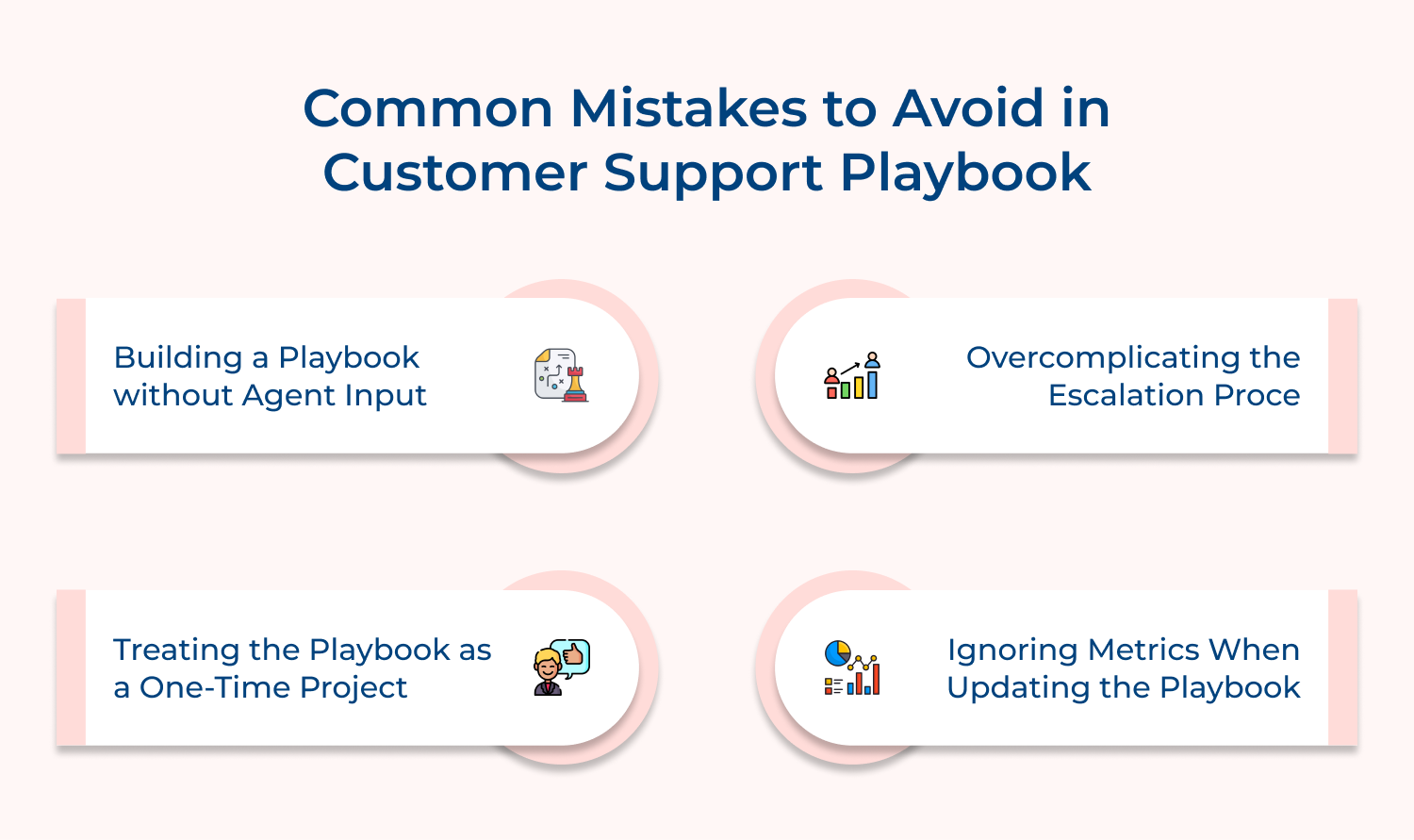 Common Mistakes to Avoid in Customer Support Playbook

Building a Playbook without Agent Input

Overcomplicating the Escalation Proce

Treating the Playbook as a One-Time Project

Ignoring Metrics When Updating the Playbook